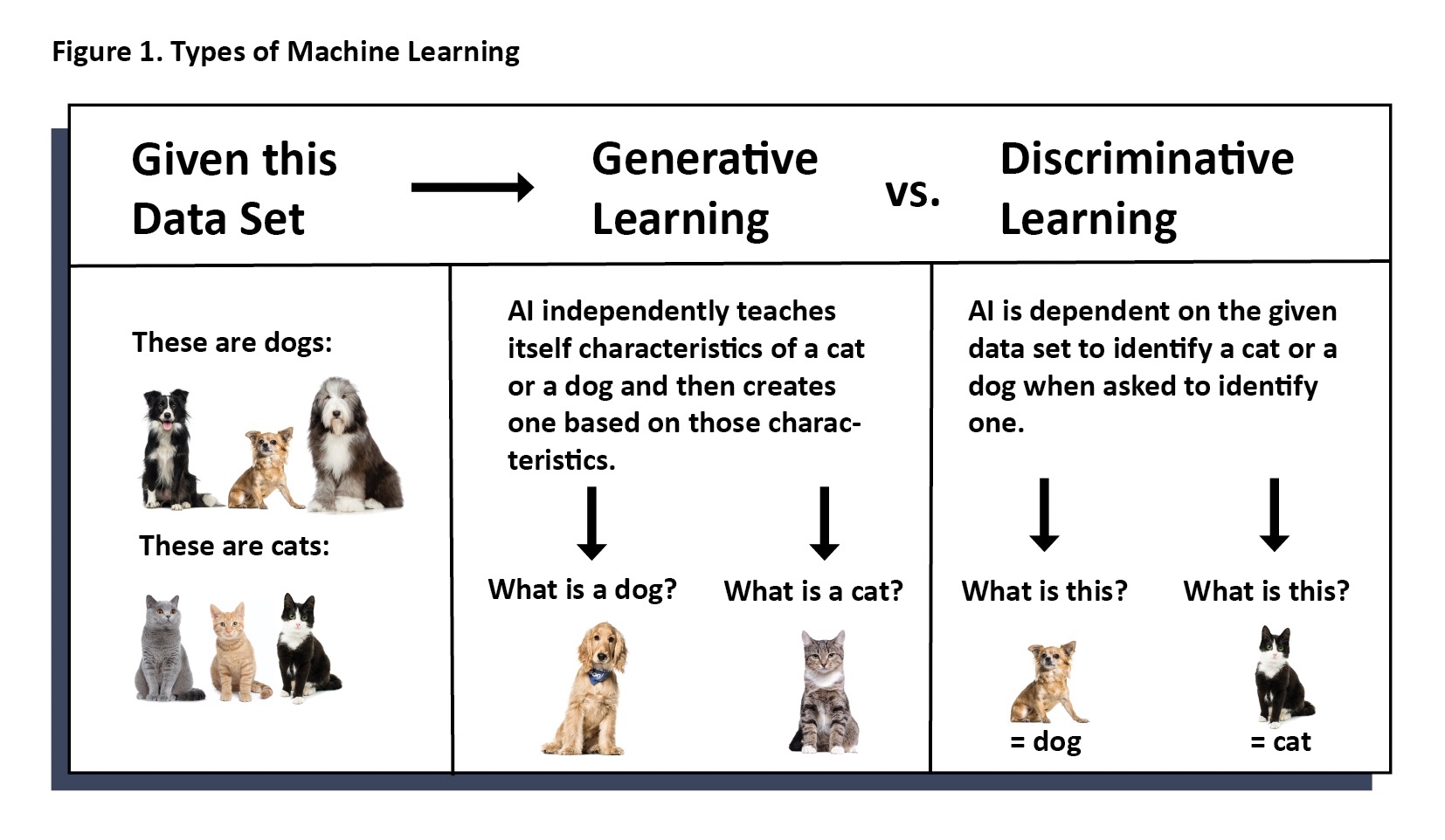 Figure 1. Types of Machine Learning

Given this Data Set

Generative Learning

vs.

Discriminative Learning

These are dogs:

These are cats:

AI independently teaches itself characteristics of a cat or a dog and then creates one based on those characteristics.

What is a dog?

What is a cat?

AI is dependent on the given data set to identify a cat or a dog when asked to identify one.

What is this?

What is this?

= dog

= cat